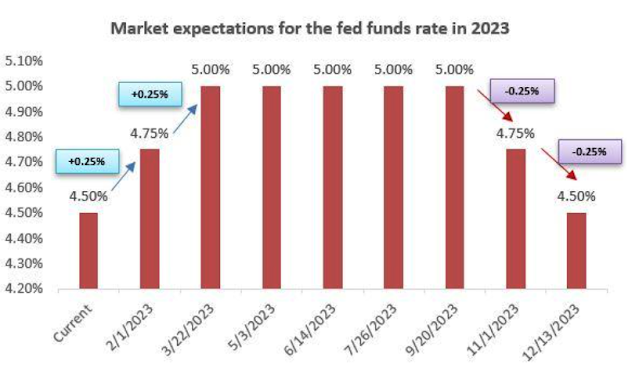 Market expectations for the fed funds rate in 2023

5.10%
5.00%
4.90%
4.80%
4.70%
4.60%
4.50%
4.40%
4.30%
4.20%

+0.25%
+0.25%
-0.25%
-0.25%

4.50%
4.75%
5.00%
5.00%
5.00%
5.00%
5.00%
4.75%
4.50%

Current
2/1/2023
3/22/2023
5/3/2023
6/14/2023
7/26/2023
9/20/2023
11/1/2023
12/13/2023